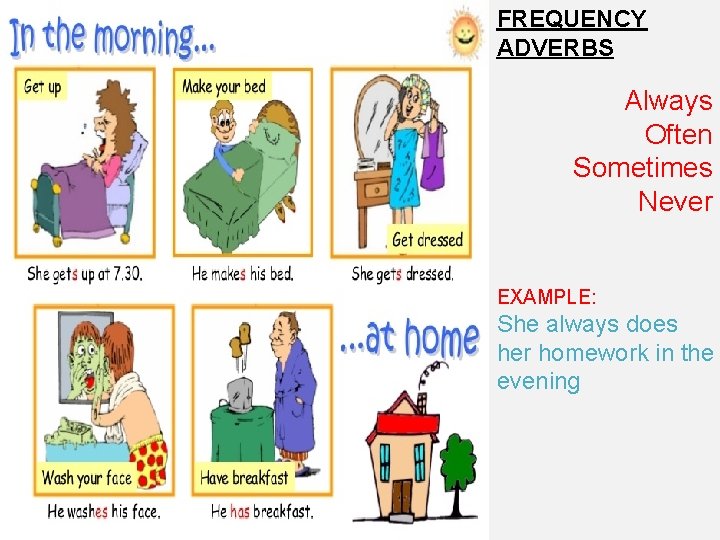 In the morning...

Get up

She gets up at 7.30.

Make your bed

He makes his bed.

Get dressed

She gets dressed.

Wash your face

He washes his face.

Have breakfast

He has breakfast.

...at home

FREQUENCY ADVERBS

Always
Often
Sometimes
Never

EXAMPLE:
She always does her homework in the evening